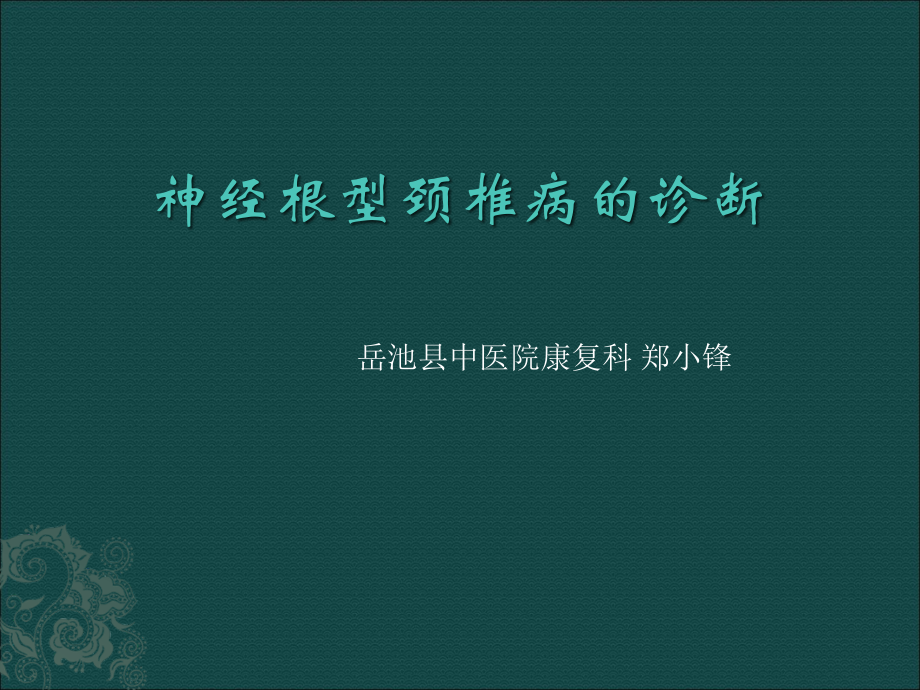 神经根型颈椎病的诊断

岳池县中医院康复科 郑小锋